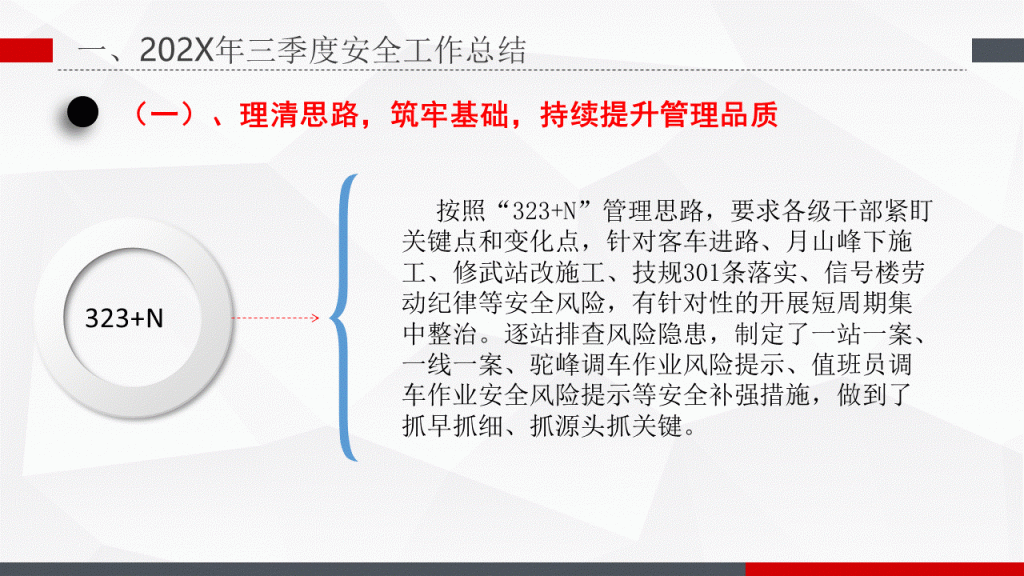 一、202X年三季度安全工作总结

（一）、理清思路，筑牢基础，持续提升管理品质

323+N

按照“323+N”管理思路，要求各级干部紧盯关键点和变化点，针对客车进路、月山峰下施工、修武站改施工、技规301条落实、信号楼劳动纪律等安全风险，有针对性的开展短周期集中整治。逐站排查风险隐患，制定了一站一案、一线一案、驼峰调车作业风险提示、值班员调车作业安全风险提示等安全补强措施，做到了抓早抓细、抓源头抓关键。